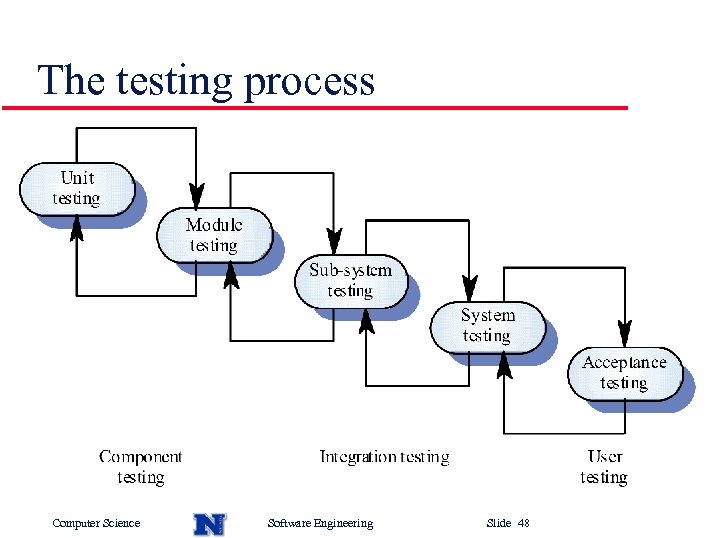 The testing process

Unit testing

Module testing

Sub-system testing

System testing

Acceptance testing

Component testing

Integration testing

User testing

Computer Science

N

Software Engineering

Slide 48